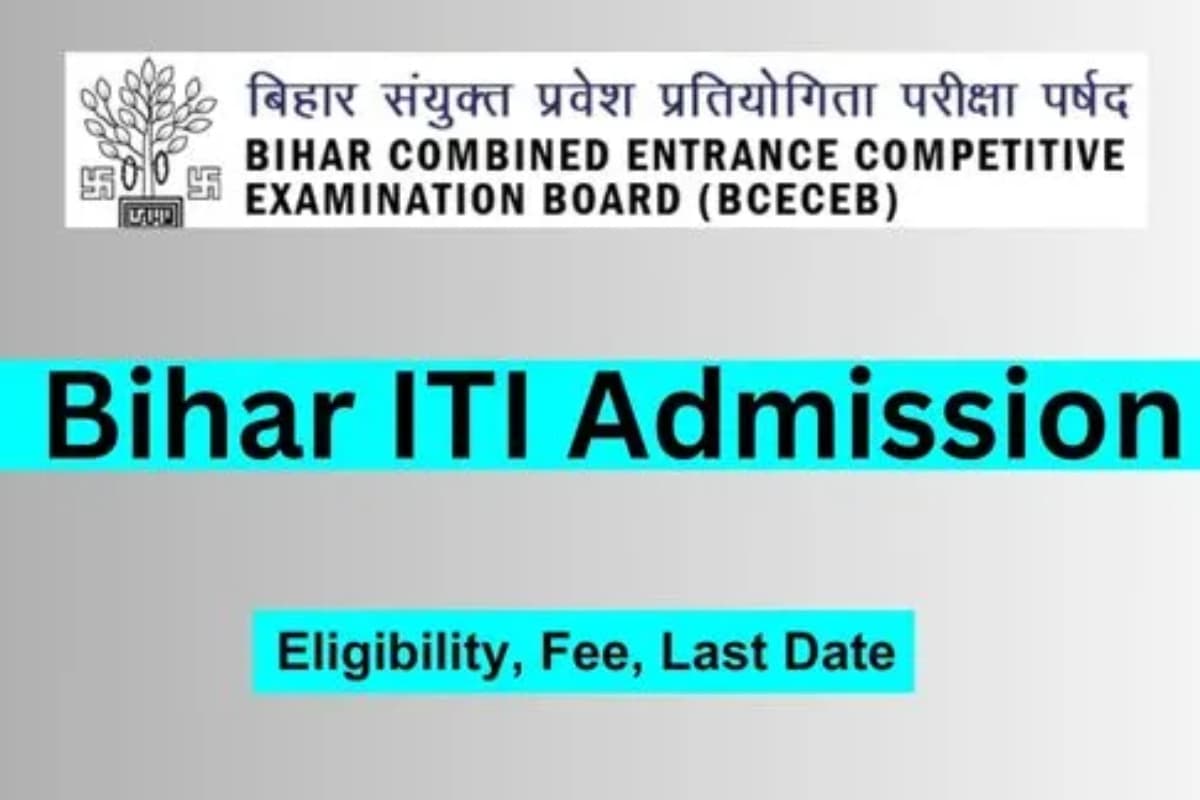 बिहार संयुक्त प्रवेश प्रतियोगिता परीक्षा पर्षद
BIHAR COMBINED ENTRANCE COMPETITIVE EXAMINATION BOARD (BCECEB)

Bihar ITI Admission

Eligibility, Fee, Last Date